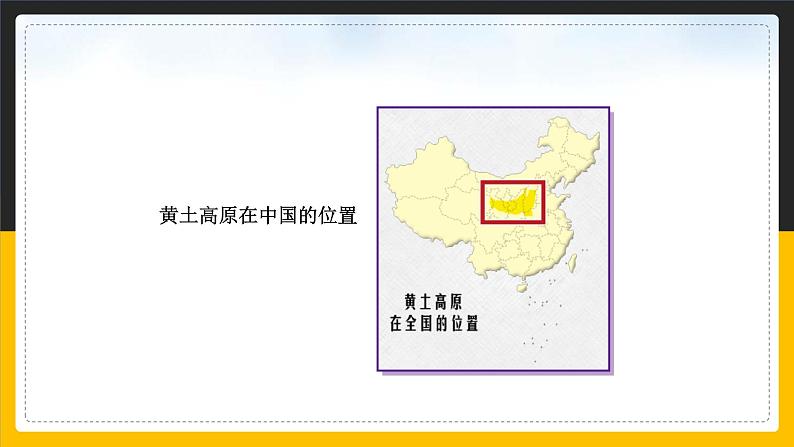 黄土高原在中国的位置

黄土高原
在全国的位置